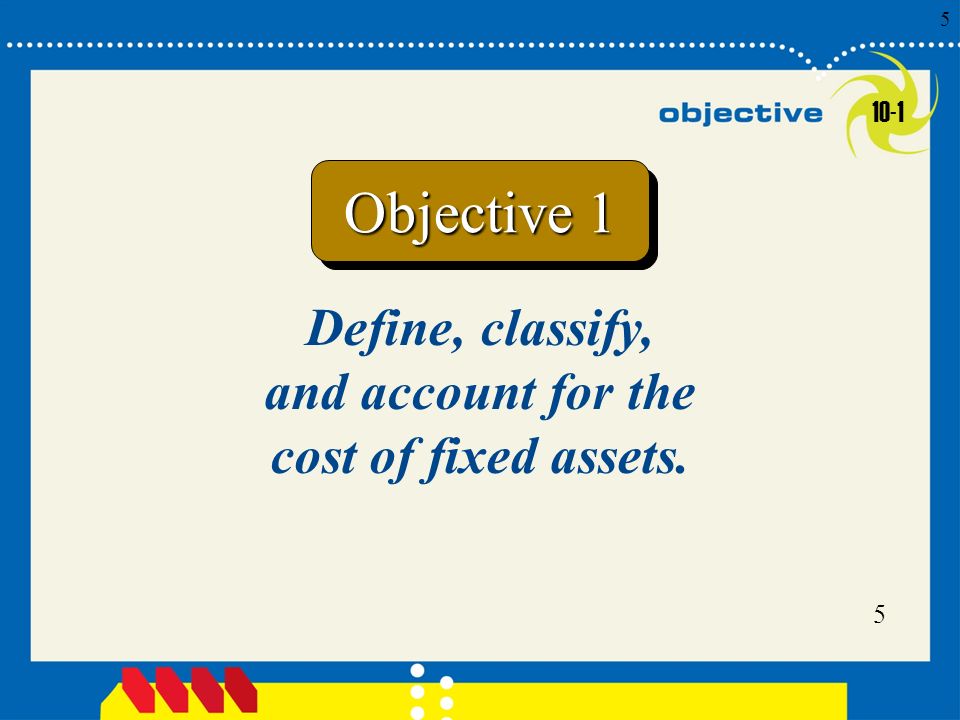 5

objective 10-1

Objective 1

Define, classify, and account for the cost of fixed assets.

5